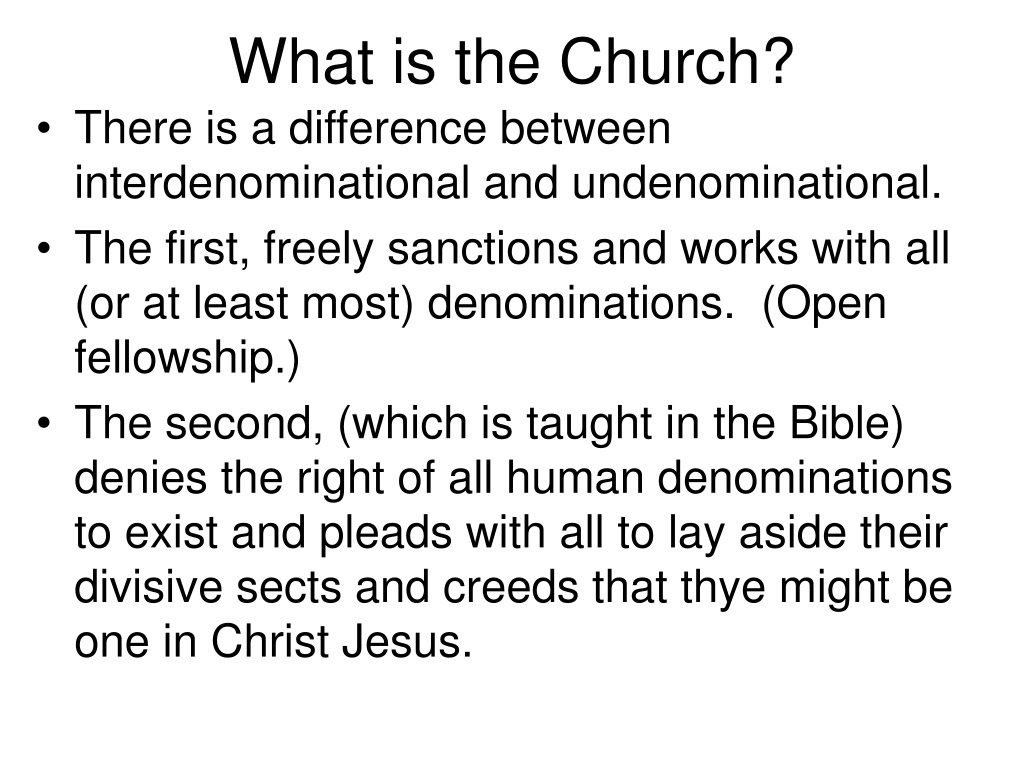 What is the Church?

• There is a difference between interdenominational and undenominational.

• The first, freely sanctions and works with all (or at least most) denominations. (Open fellowship.)

• The second, (which is taught in the Bible) denies the right of all human denominations to exist and pleads with all to lay aside their divisive sects and creeds that thye might be one in Christ Jesus.